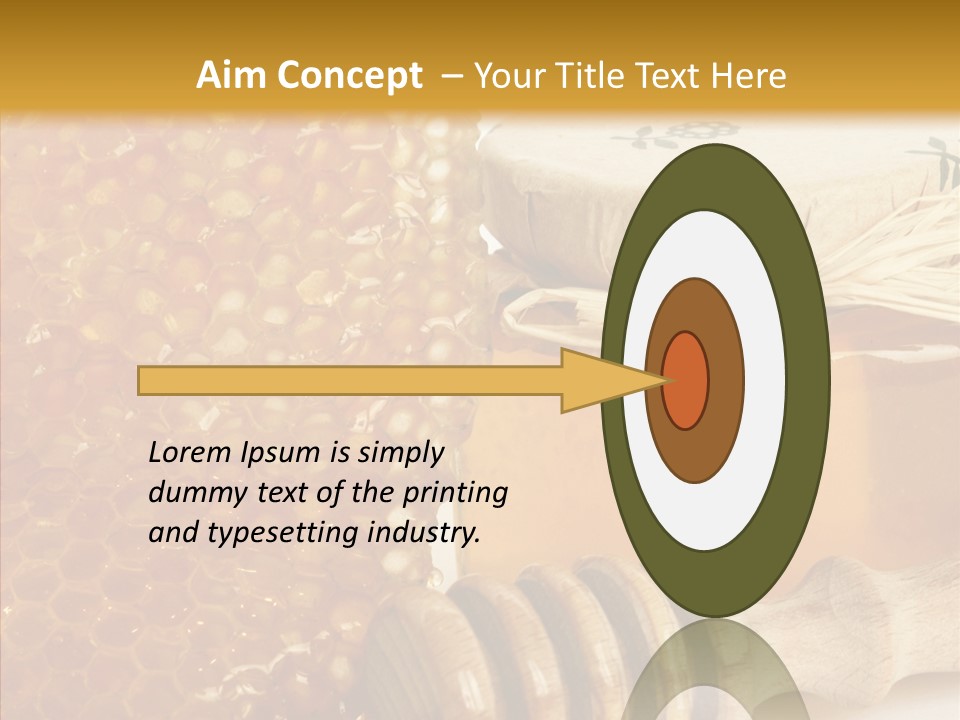 Aim Concept – Your Title Text Here

Lorem Ipsum is simply dummy text of the printing and typesetting industry.